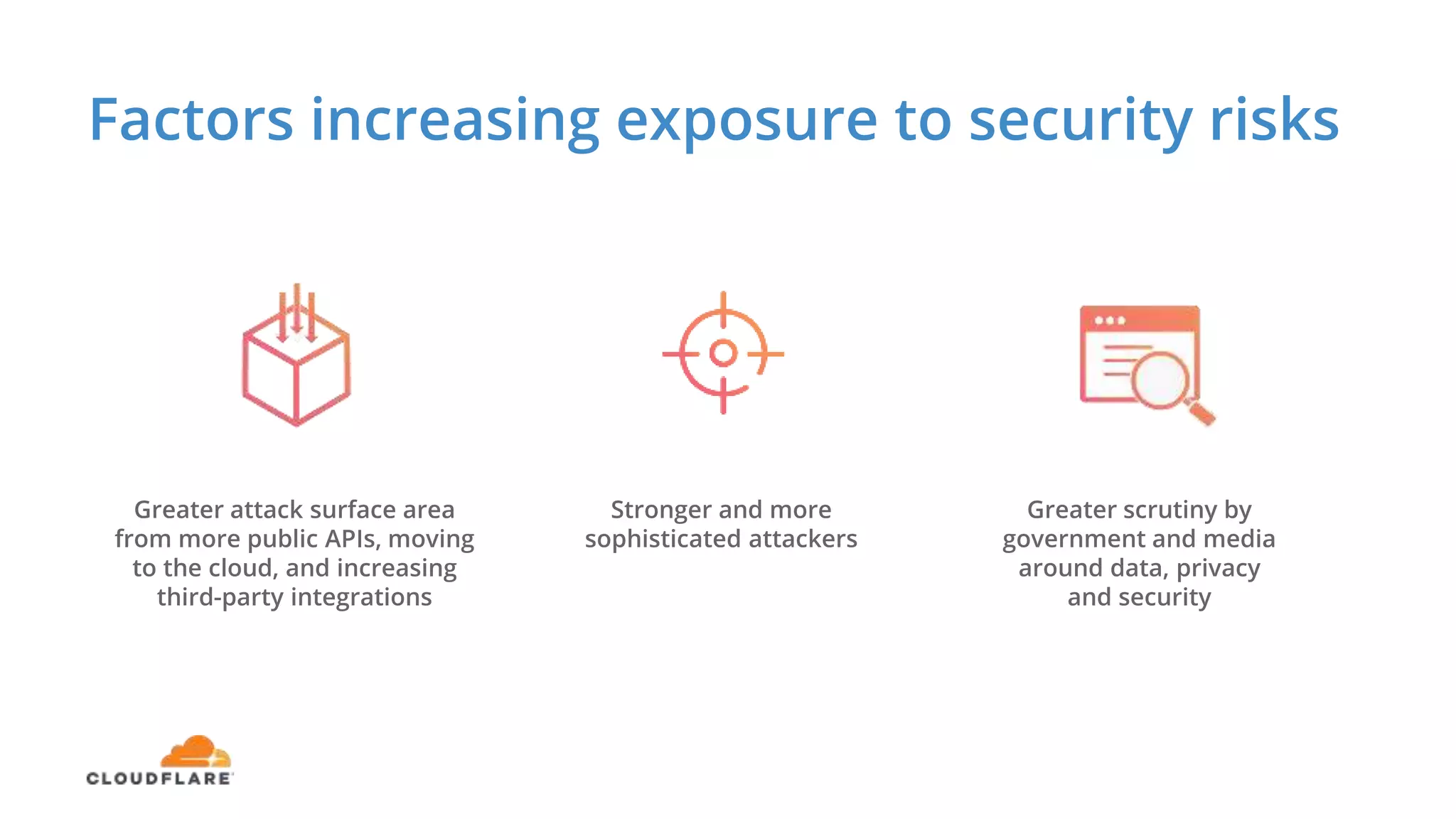 Factors increasing exposure to security risks

Greater attack surface area from more public APIs, moving to the cloud, and increasing third-party integrations

Stronger and more sophisticated attackers

Greater scrutiny by government and media around data, privacy and security

CLOUDFLARE